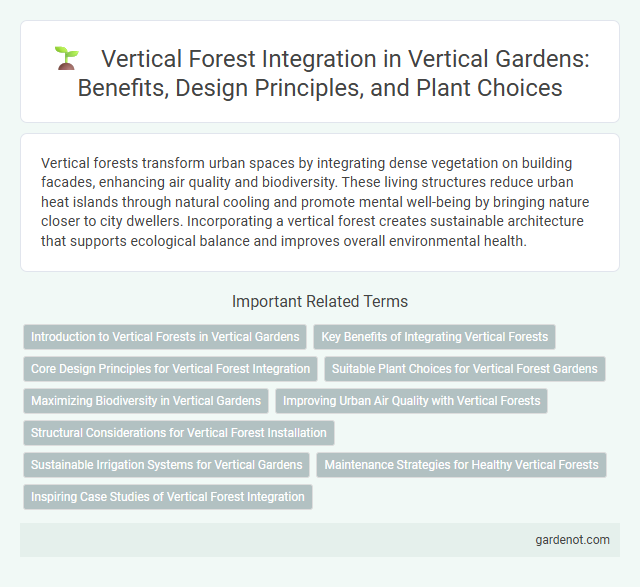 Vertical Forest Integration in Vertical Gardens: Benefits, Design Principles, and Plant Choices

Vertical forests transform urban spaces by integrating dense vegetation on building facades, enhancing air quality and biodiversity. These living structures reduce urban heat islands through natural cooling and promote mental well-being by bringing nature closer to city dwellers. Incorporating a vertical forest creates sustainable architecture that supports ecological balance and improves overall environmental health.

Important Related Terms

Introduction to Vertical Forests in Vertical Gardens

Key Benefits of Integrating Vertical Forests

Core Design Principles for Vertical Forest Integration

Suitable Plant Choices for Vertical Forest Gardens

Maximizing Biodiversity in Vertical Gardens

Improving Urban Air Quality with Vertical Forests

Structural Considerations for Vertical Forest Installation

Sustainable Irrigation Systems for Vertical Gardens

Maintenance Strategies for Healthy Vertical Forests

Inspiring Case Studies of Vertical Forest Integration

gardenot.com